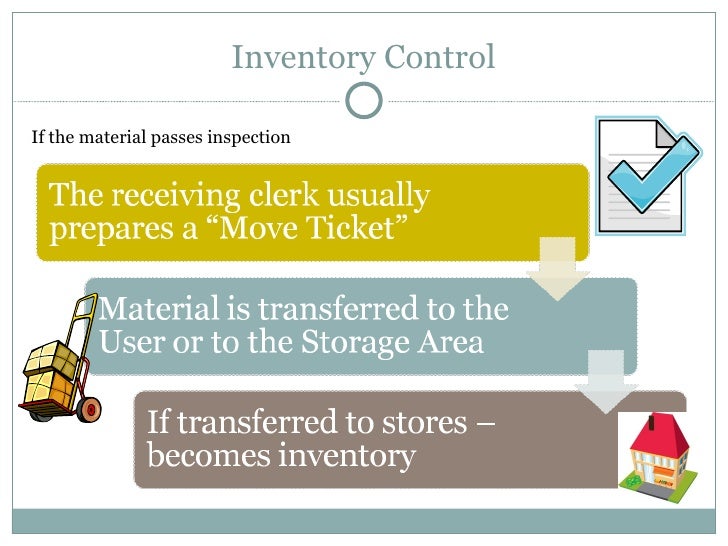 Inventory Control

If the material passes inspection

The receiving clerk usually prepares a “Move Ticket”

Material is transferred to the User or to the Storage Area

If transferred to stores – becomes inventory